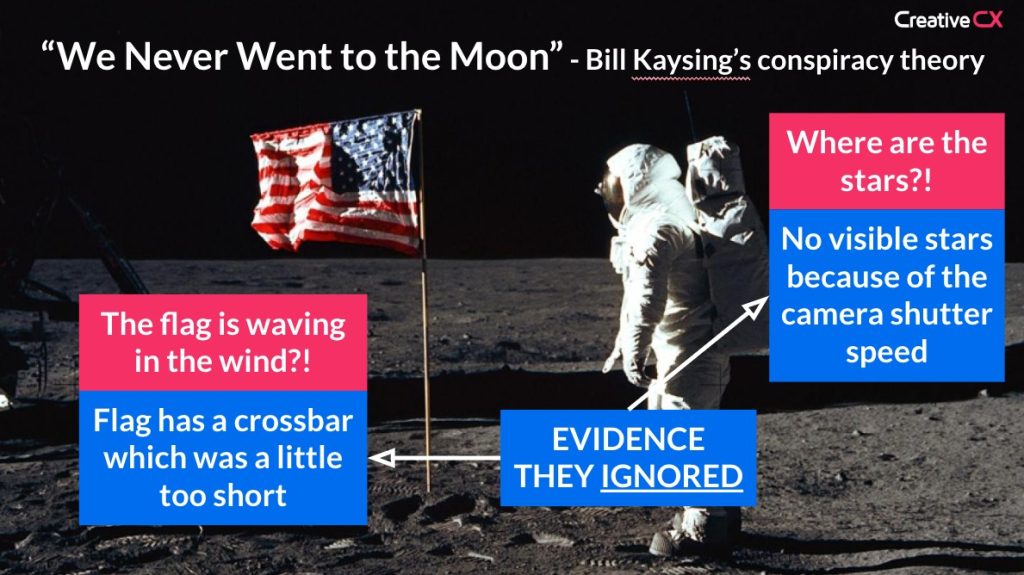 Creative CX

“We Never Went to the Moon” - Bill Kaysing’s conspiracy theory

Where are the stars?!

No visible stars because of the camera shutter speed

The flag is waving in the wind?!

Flag has a crossbar which was a little too short

EVIDENCE THEY IGNORED